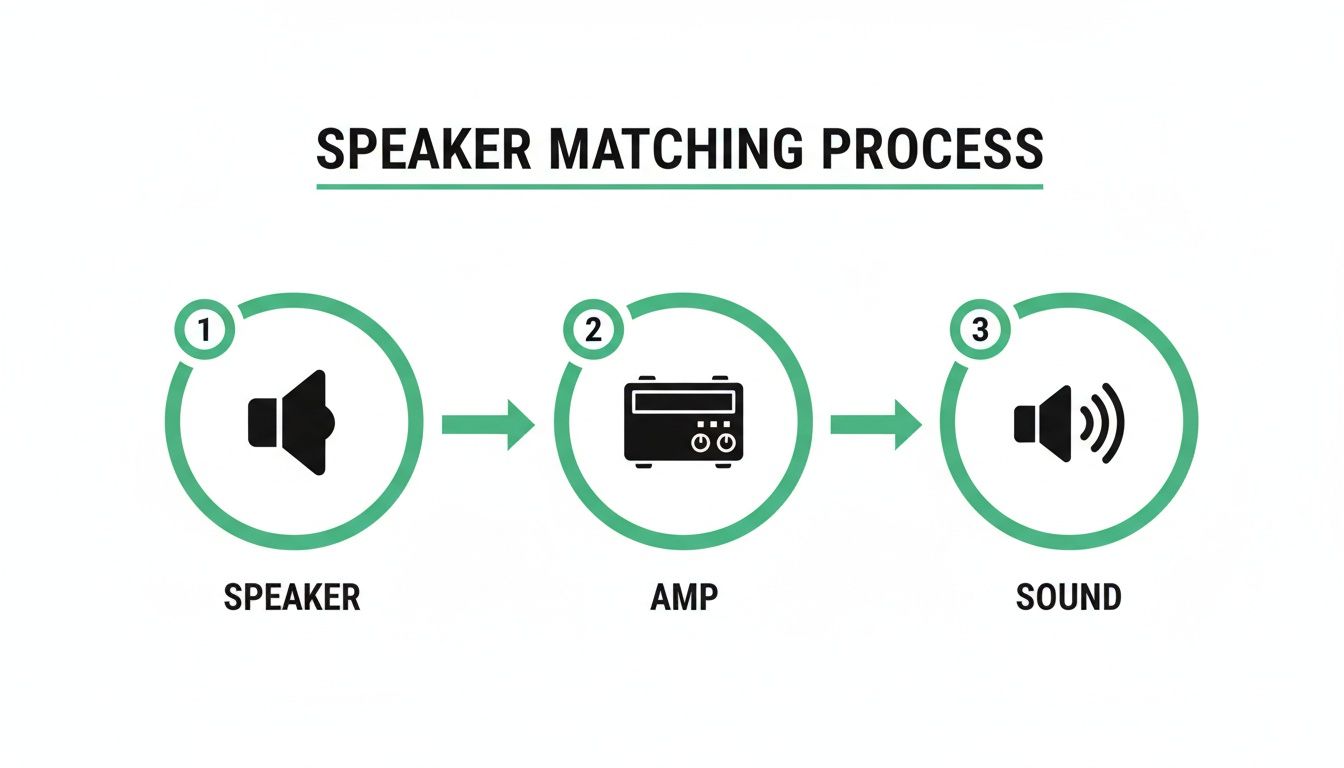 SPEAKER MATCHING PROCESS

1

SPEAKER

2

AMP

3

SOUND